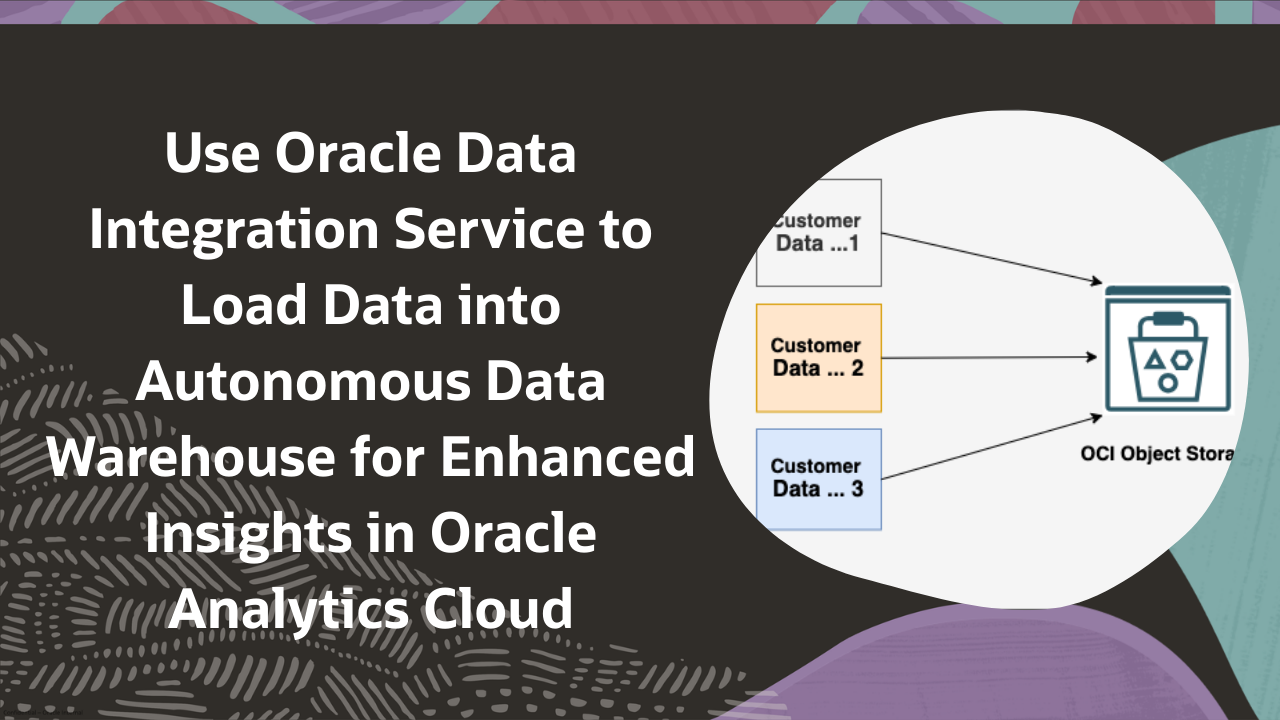 Use Oracle Data Integration Service to Load Data into Autonomous Data Warehouse for Enhanced Insights in Oracle Analytics Cloud

Customer Data ...1

Customer Data ... 2

Customer Data ... 3

OCI Object Stora